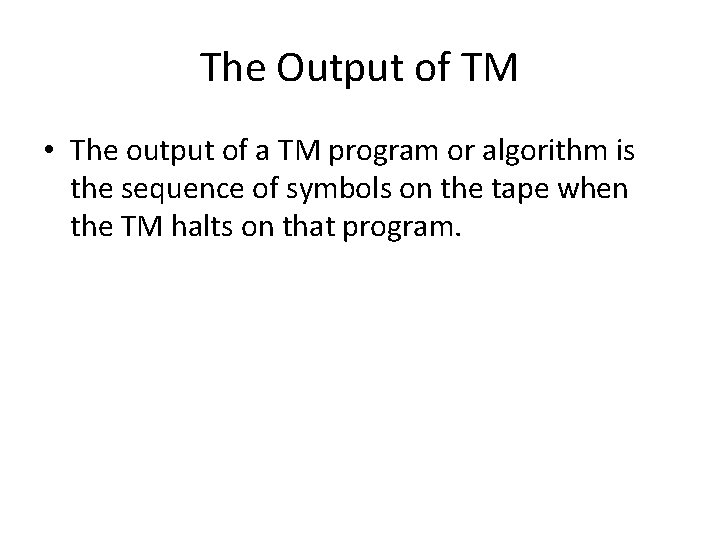 The Output of TM

• The output of a TM program or algorithm is the sequence of symbols on the tape when the TM halts on that program.